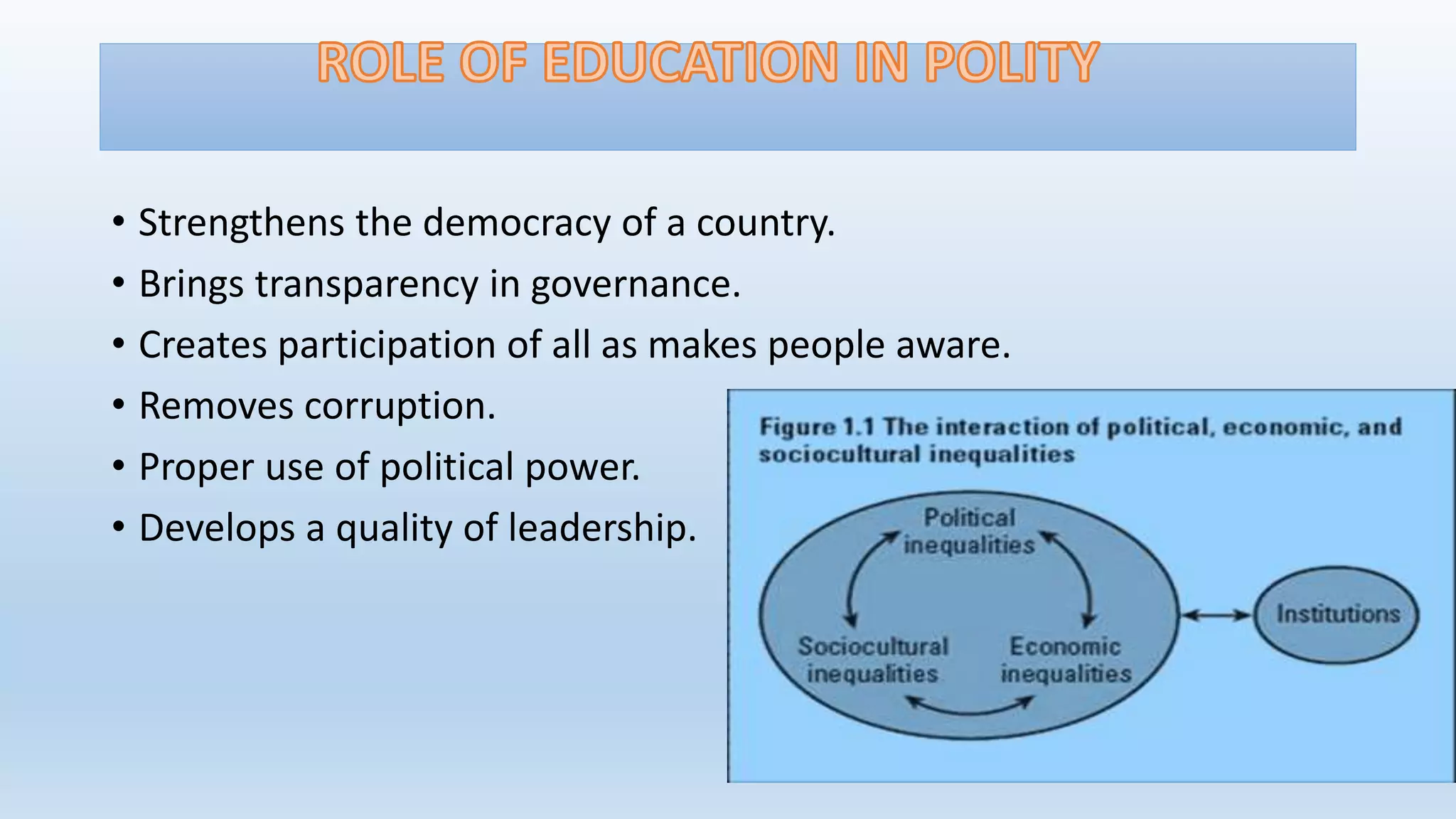 ROLE OF EDUCATION IN POLITY

• Strengthens the democracy of a country.
• Brings transparency in governance.
• Creates participation of all as makes people aware.
• Removes corruption.
• Proper use of political power.
• Develops a quality of leadership.

Figure 1.1 The interaction of political, economic, and sociocultural inequalities

Political inequalities

Sociocultural inequalities

Economic inequalities

Institutions